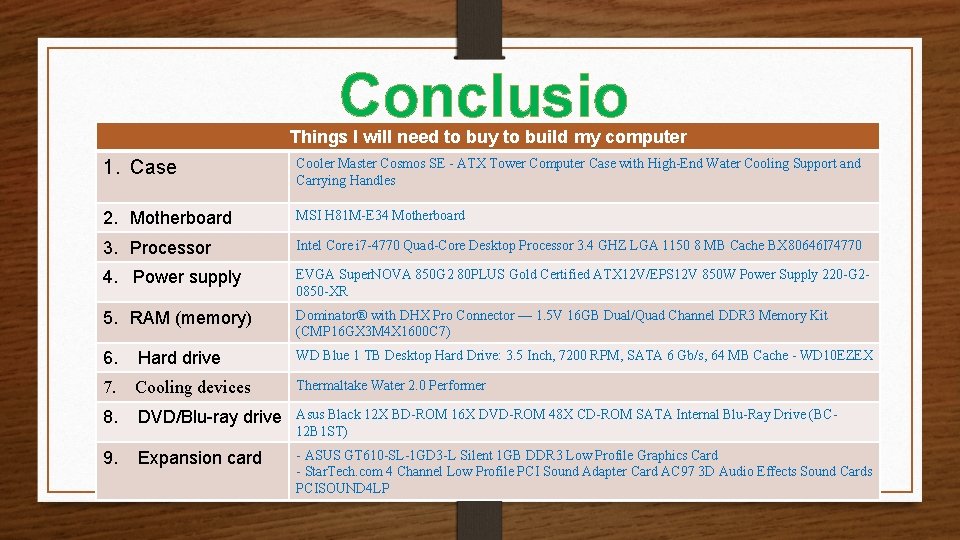 Conclusio

| Things I will need to buy to build my computer | |
|---|---|
| 1. Case | Cooler Master Cosmos SE - ATX Tower Computer Case with High-End Water Cooling Support and Carrying Handles |
| 2. Motherboard | MSI H81M-E34 Motherboard |
| 3. Processor | Intel Core i7-4770 Quad-Core Desktop Processor 3.4 GHZ LGA 1150 8 MB Cache BX80646I74770 |
| 4. Power supply | EVGA SuperNOVA 850G2 80PLUS Gold Certified ATX12V/EPS12V 850W Power Supply 220-G2-0850-XR |
| 5. RAM (memory) | Dominator® with DHX Pro Connector — 1.5V 16GB Dual/Quad Channel DDR3 Memory Kit (CMP16GX3M4X1600C7) |
| 6. Hard drive | WD Blue 1 TB Desktop Hard Drive: 3.5 Inch, 7200 RPM, SATA 6 Gb/s, 64 MB Cache - WD10EZEX |
| 7. Cooling devices | Thermaltake Water 2.0 Performer |
| 8. DVD/Blu-ray drive | Asus Black 12X BD-ROM 16X DVD-ROM 48X CD-ROM SATA Internal Blu-Ray Drive (BC-12B1ST) |
| 9. Expansion card | - ASUS GT610-SL-1GD3-L Silent 1GB DDR3 Low Profile Graphics Card - StarTech.com 4 Channel Low Profile PCI Sound Adapter Card AC97 3D Audio Effects Sound Cards PCISOUND4LP |